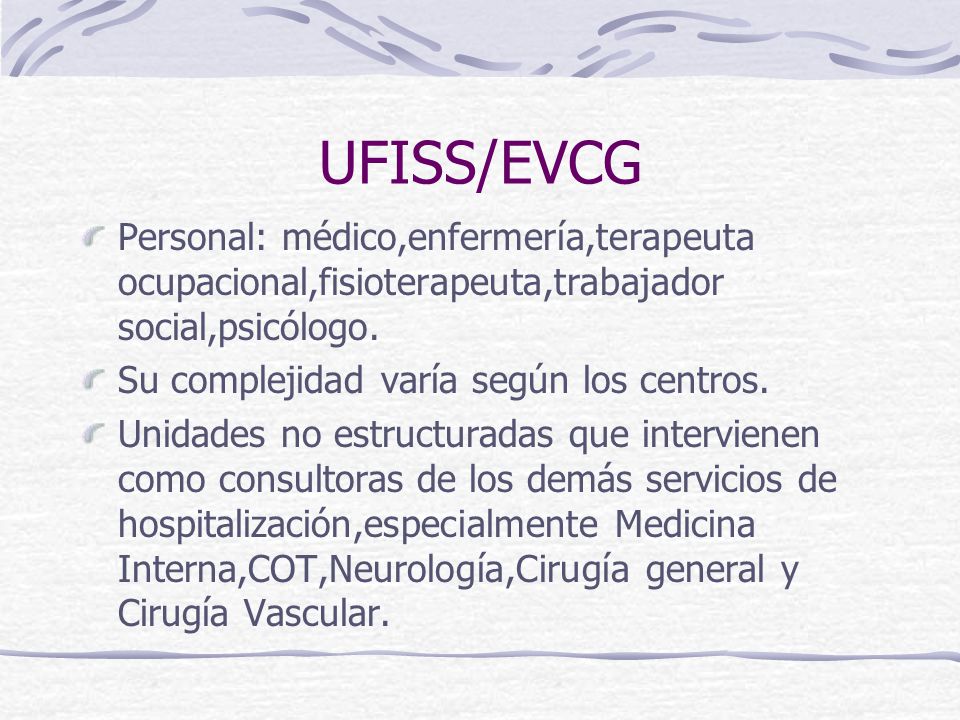 UFISS/EVCG

Personal: médico,enfermería,terapeuta ocupacional,fisioterapeuta,trabajador social,psicólogo.

Su complejidad varía según los centros.

Unidades no estructuradas que intervienen como consultoras de los demás servicios de hospitalización,especialmente Medicina Interna,COT,Neurología,Cirugía general y Cirugía Vascular.